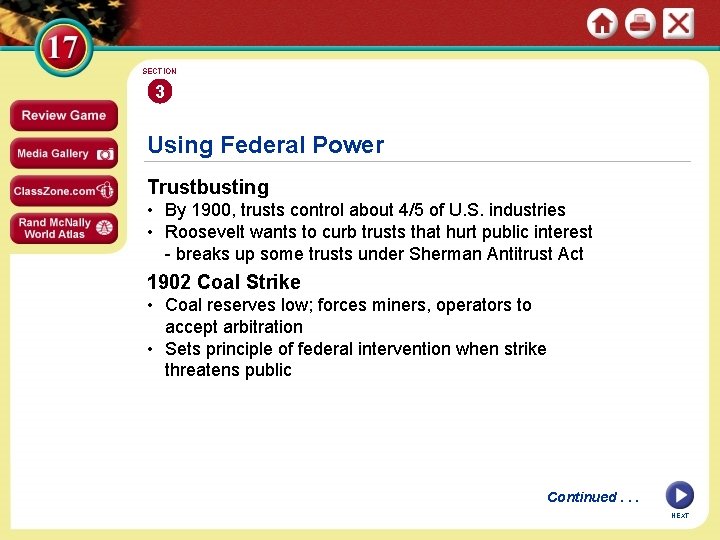 17

Review Game

Media Gallery

ClassZone.com

Rand McNally World Atlas

SECTION

3

Using Federal Power

Trustbusting

• By 1900, trusts control about 4/5 of U.S. industries
• Roosevelt wants to curb trusts that hurt public interest
 - breaks up some trusts under Sherman Antitrust Act

1902 Coal Strike

• Coal reserves low; forces miners, operators to accept arbitration
• Sets principle of federal intervention when strike threatens public

Continued . . .

NEXT